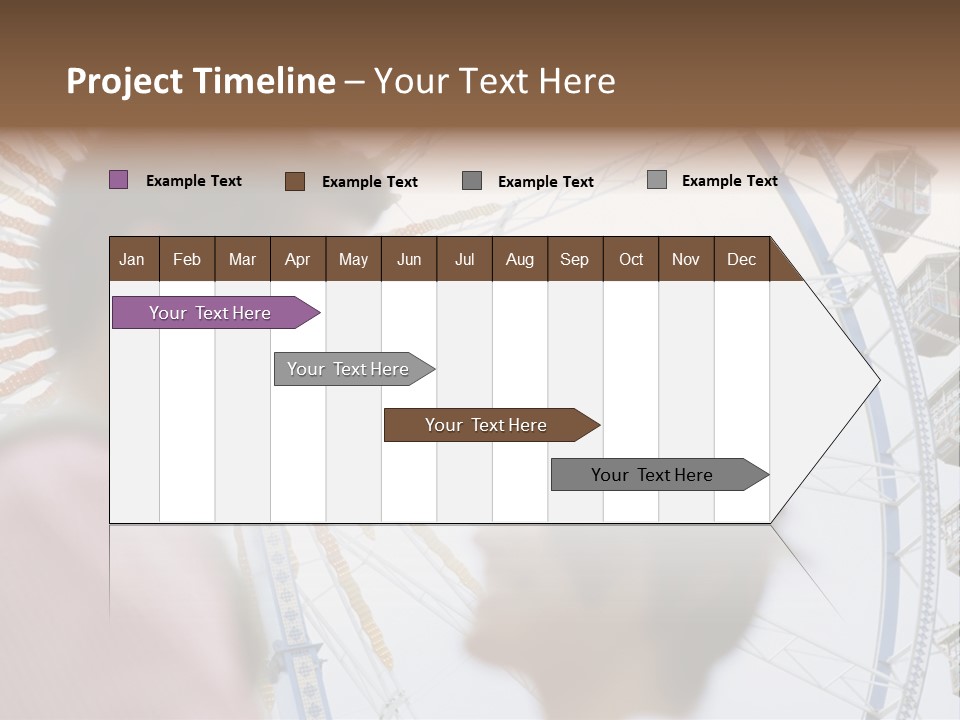 Project Timeline – Your Text Here

Example Text
Example Text
Example Text
Example Text

| Jan | Feb | Mar | Apr | May | Jun | Jul | Aug | Sep | Oct | Nov | Dec |
|---|---|---|---|---|---|---|---|---|---|---|---|

Your Text Here
Your Text Here
Your Text Here
Your Text Here